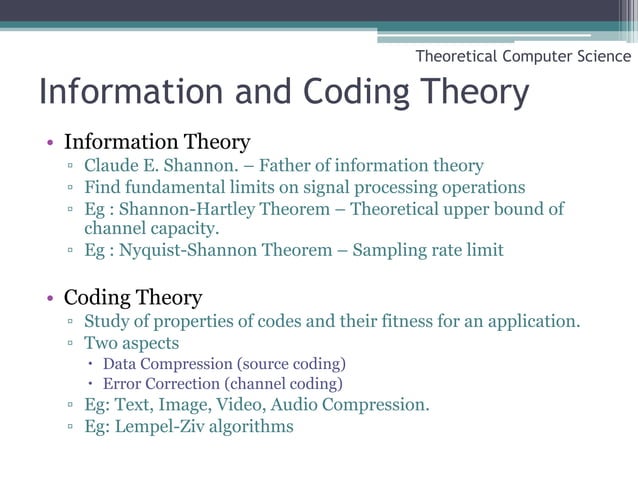 Theoretical Computer Science

Information and Coding Theory

• Information Theory
▫ Claude E. Shannon. – Father of information theory
▫ Find fundamental limits on signal processing operations
▫ Eg : Shannon-Hartley Theorem – Theoretical upper bound of channel capacity.
▫ Eg : Nyquist-Shannon Theorem – Sampling rate limit

• Coding Theory
▫ Study of properties of codes and their fitness for an application.
▫ Two aspects
• Data Compression (source coding)
• Error Correction (channel coding)
▫ Eg: Text, Image, Video, Audio Compression.
▫ Eg: Lempel-Ziv algorithms